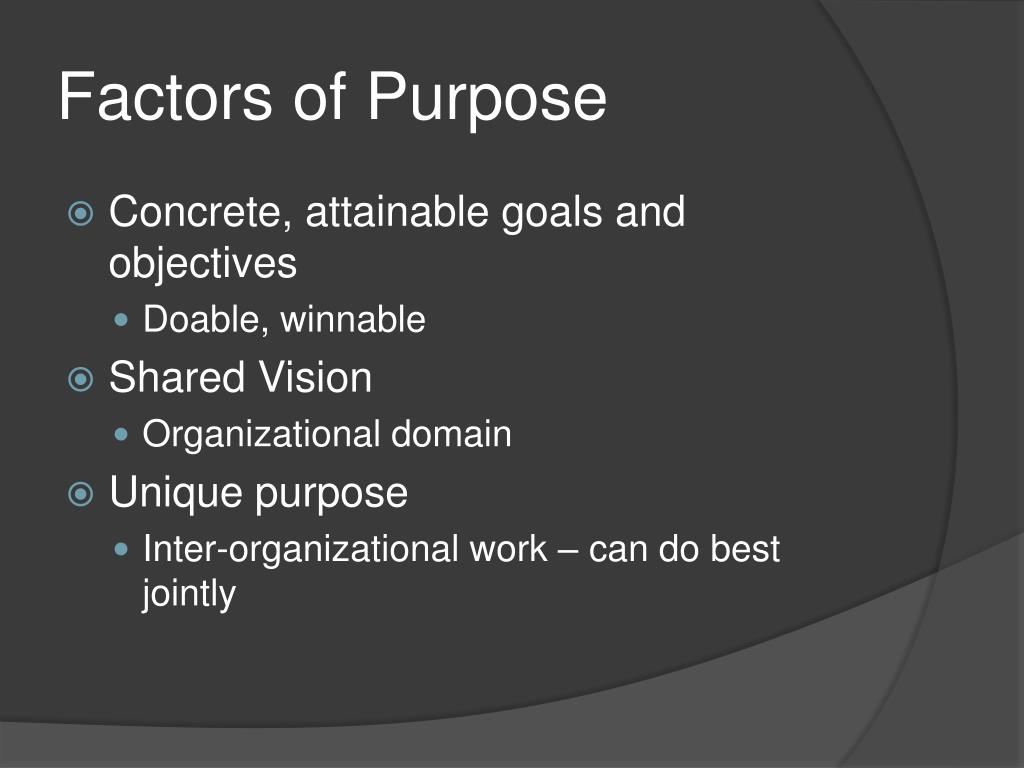 Factors of Purpose

Concrete, attainable goals and objectives

Doable, winnable

Shared Vision

Organizational domain

Unique purpose

Inter-organizational work – can do best jointly